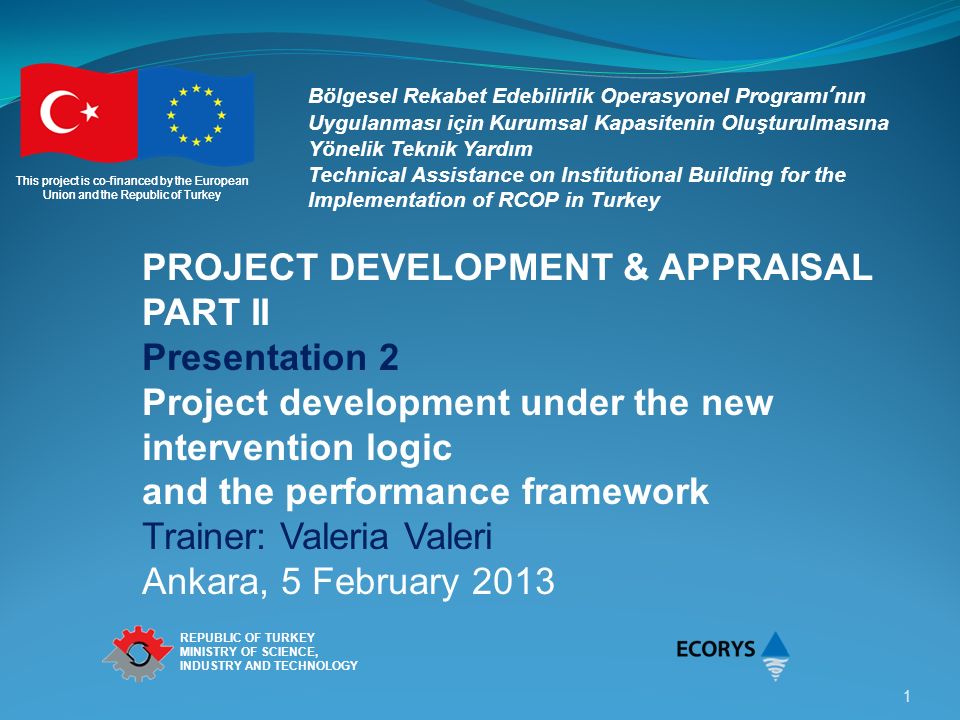 This project is co-financed by the European Union and the Republic of Turkey

Bölgesel Rekabet Edebilirlik Operasyonel Programı'nın Uygulanması için Kurumsal Kapasitenin Oluşturulmasına Yönelik Teknik Yardım
Technical Assistance on Institutional Building for the Implementation of RCOP in Turkey

PROJECT DEVELOPMENT & APPRAISAL PART II
Presentation 2
Project development under the new intervention logic
and the performance framework
Trainer: Valeria Valeri
Ankara, 5 February 2013

REPUBLIC OF TURKEY
MINISTRY OF SCIENCE, INDUSTRY AND TECHNOLOGY

ECORYS

1